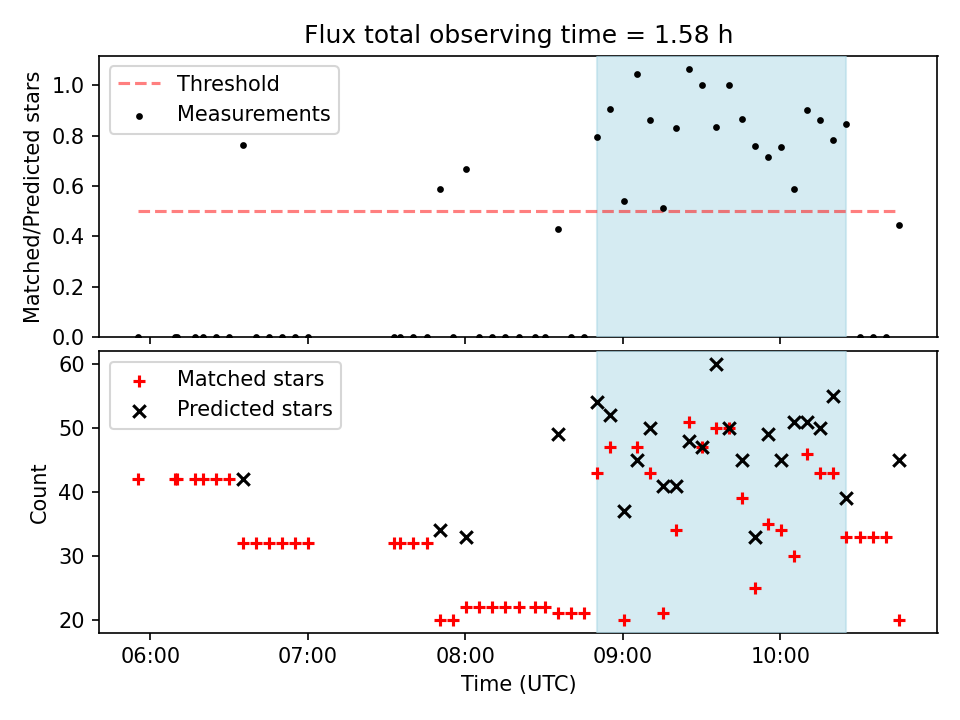 Flux total observing time = 1.58 h

Threshold
Measurements

Matched/Predicted stars

1.0
0.8
0.6
0.4
0.2
0.0

Matched stars
Predicted stars

Count

60
50
40
30
20

06:00
07:00
08:00
09:00
10:00

Time (UTC)